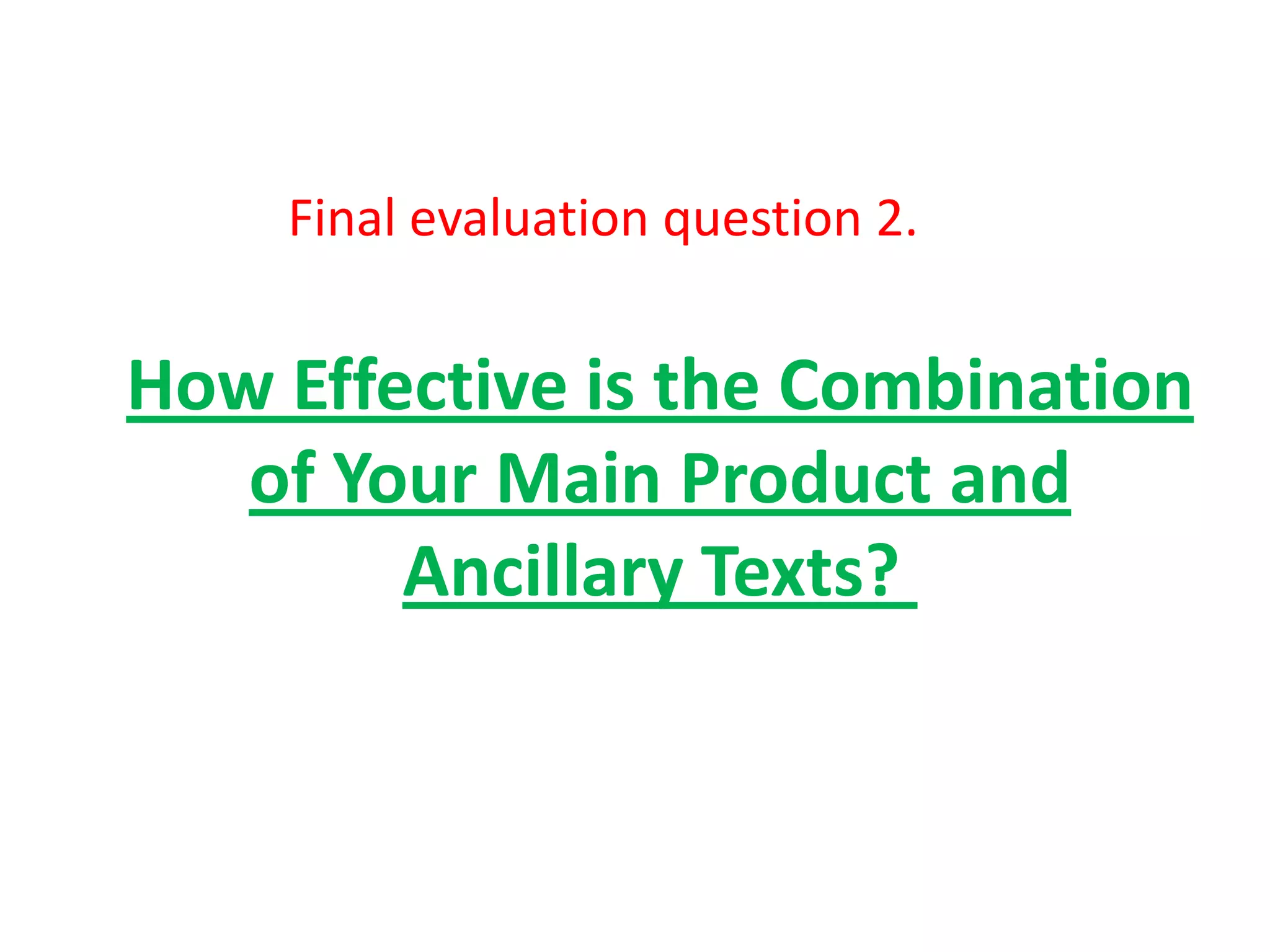 Final evaluation question 2.

How Effective is the Combination of Your Main Product and Ancillary Texts?